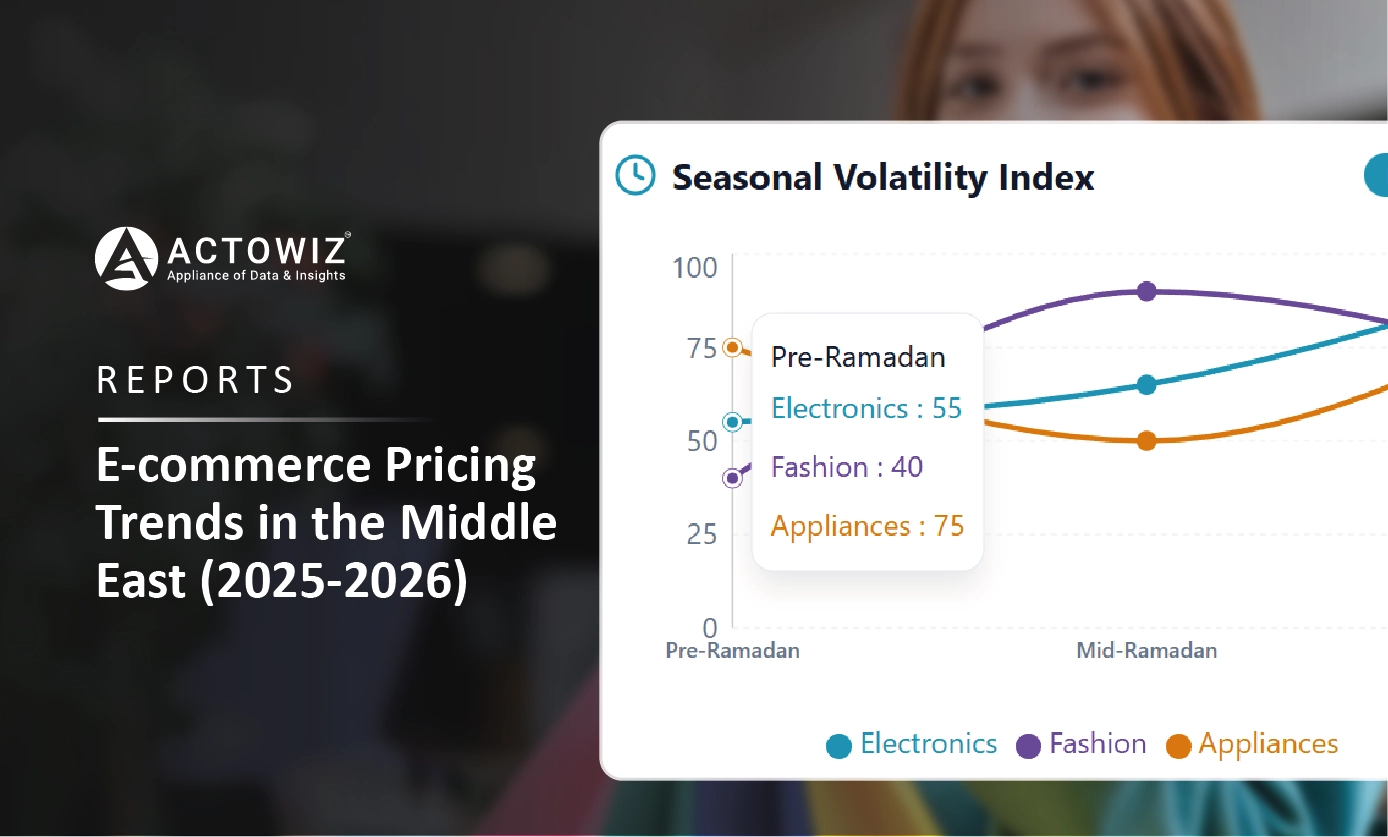 ACTOWIZ®
Appliance of Data & Insights

REPORTS

E-commerce Pricing Trends in the Middle East (2025-2026)

Seasonal Volatility Index

100
75
50
25
0

Pre-Ramadan
Electronics : 55
Fashion : 40
Appliances : 75

Pre-Ramadan
Mid-Ramadan

Electronics Fashion Appliances